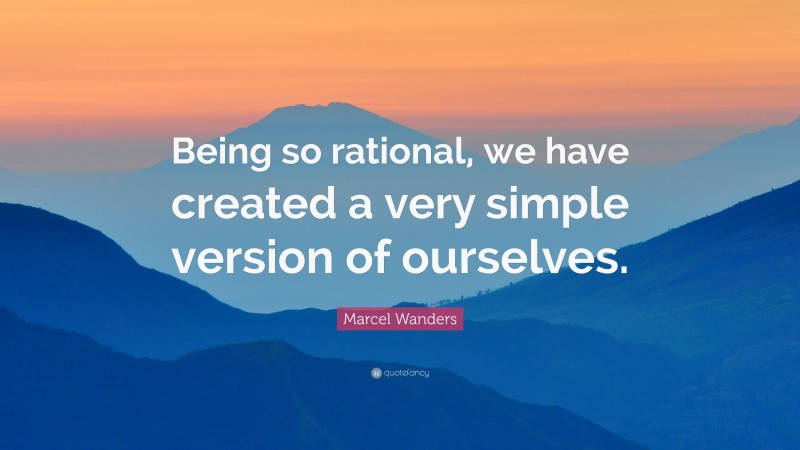 Being so rational, we have created a very simple version of ourselves.

Marcel Wanders

quotefancy